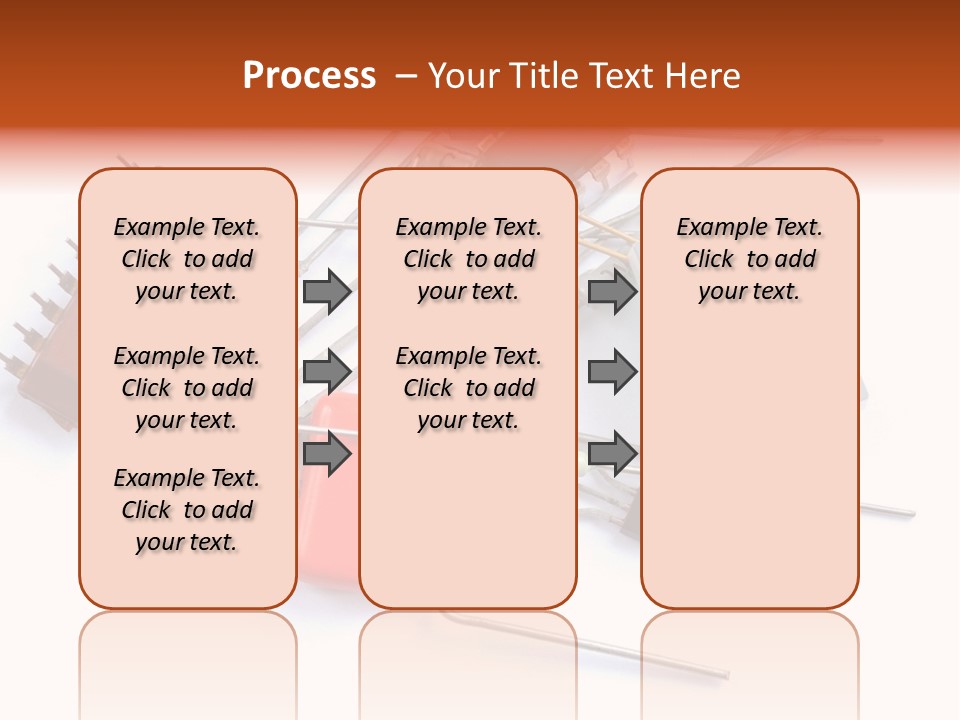 Process – Your Title Text Here

Example Text. Click to add your text.

Example Text. Click to add your text.

Example Text. Click to add your text.

Example Text. Click to add your text.

Example Text. Click to add your text.

Example Text. Click to add your text.